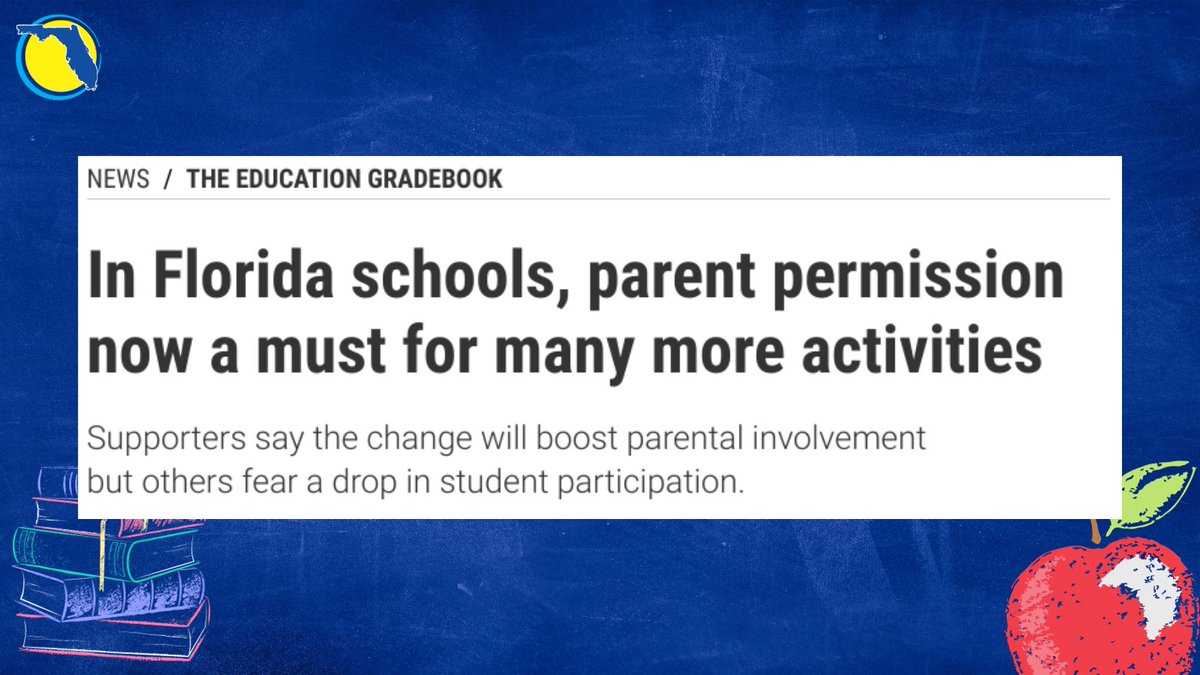 NEWS / THE EDUCATION GRADEBOOK

In Florida schools, parent permission now a must for many more activities

Supporters say the change will boost parental involvement but others fear a drop in student participation.